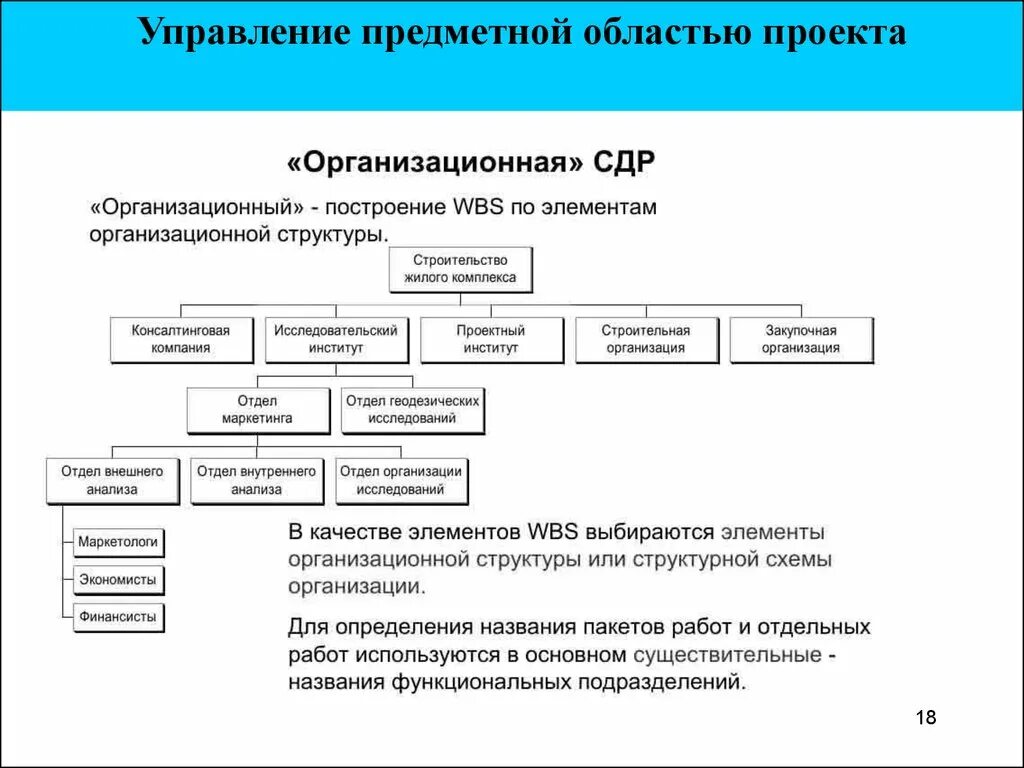 Управление предметной областью проекта

«Организационная» СДР

«Организационный» - построение WBS по элементам организационной структуры.

Строительство жилого комплекса

Консалтинговая компания

Исследовательский институт

Проектный институт

Строительная организация

Закупочная организация

Отдел маркетинга

Отдел геодезических исследований

Отдел внешнего анализа

Отдел внутреннего анализа

Отдел организации исследований

Маркетологи

Экономисты

Финансисты

В качестве элементов WBS выбираются элементы организационной структуры или структурной схемы организации.

Для определения названия пакетов работ и отдельных работ используются в основном существительные - названия функциональных подразделений.

18